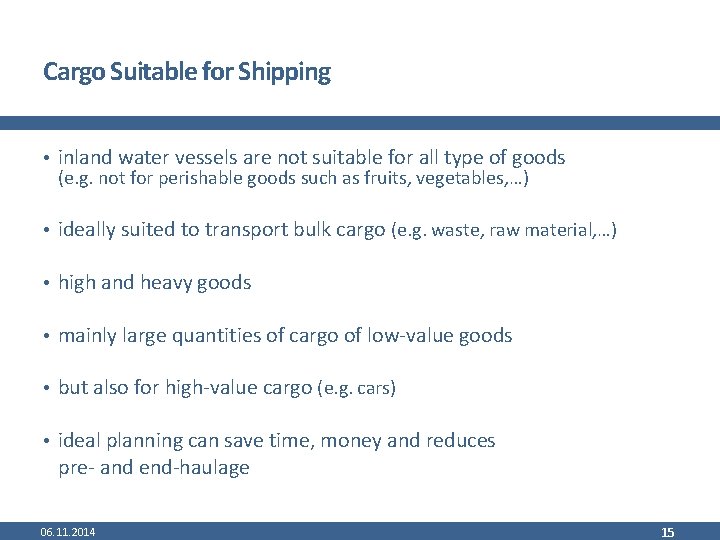 Cargo Suitable for Shipping

• inland water vessels are not suitable for all type of goods (e.g. not for perishable goods such as fruits, vegetables,…)

• ideally suited to transport bulk cargo (e.g. waste, raw material,…)

• high and heavy goods

• mainly large quantities of cargo of low-value goods

• but also for high-value cargo (e.g. cars)

• ideal planning can save time, money and reduces pre- and end-haulage

06.11.2014

15